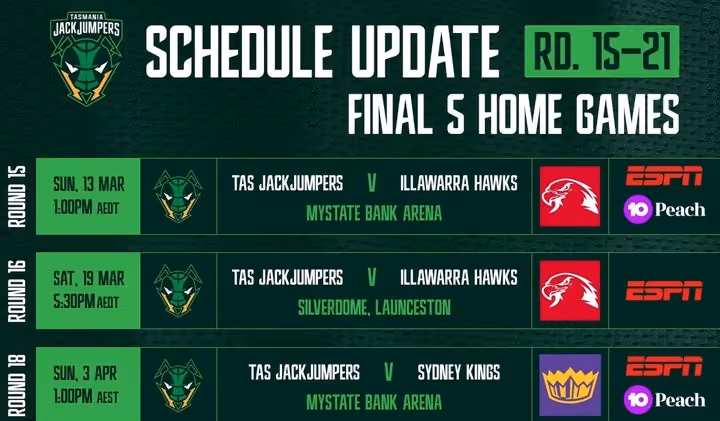 TASMANIA JACKJUMPERS

SCHEDULE UPDATE RD. 15-21

FINAL 5 HOME GAMES

ROUND 15
SUN, 13 MAR 1:00PM AEDT
TAS JACKJUMPERS V ILLAWARRA HAWKS
MYSTATE BANK ARENA
ESPN
10 Peach

ROUND 16
SAT, 19 MAR 5:30PM AEDT
TAS JACKJUMPERS V ILLAWARRA HAWKS
SILVERDOME, LAUNCESTON
ESPN

ROUND 18
SUN, 3 APR 1:00PM AEST
TAS JACKJUMPERS V SYDNEY KINGS
MYSTATE BANK ARENA
ESPN
10 Peach